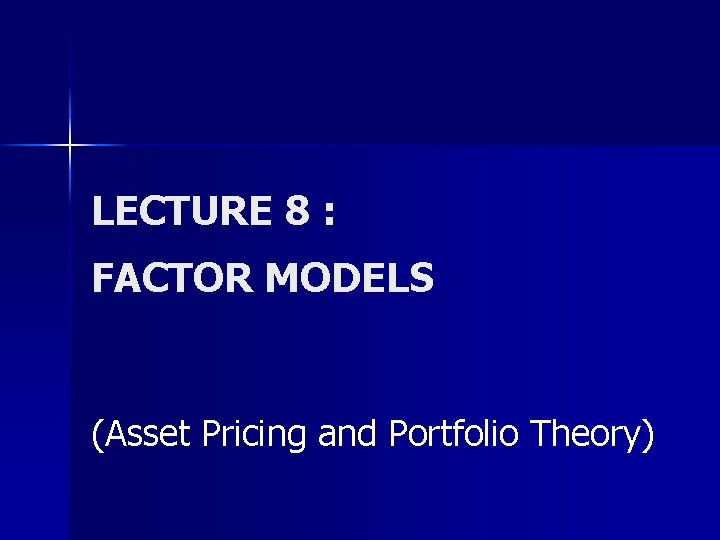 LECTURE 8 :

FACTOR MODELS

(Asset Pricing and Portfolio Theory)